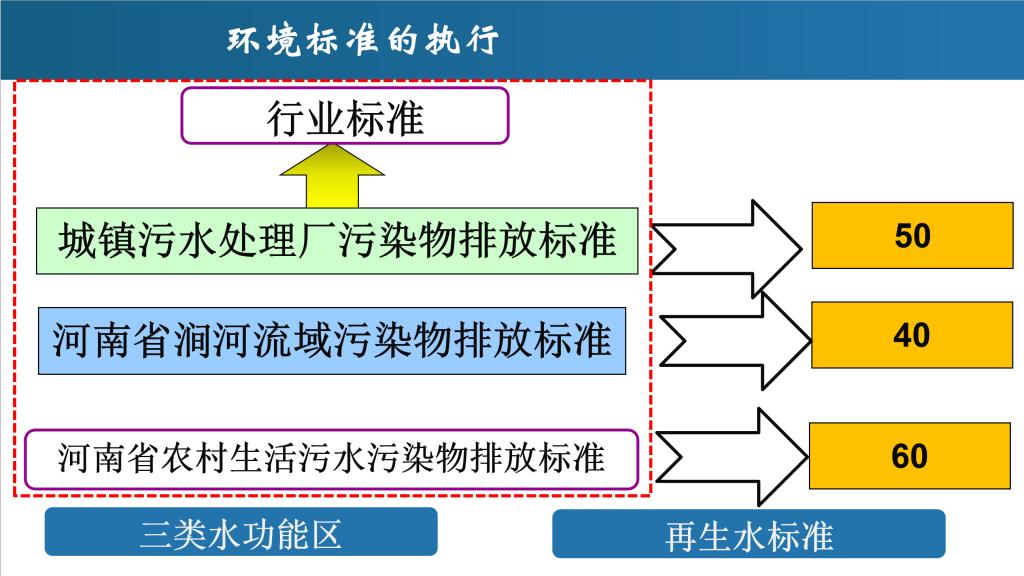 环境标准的执行

行业标准

城镇污水处理厂污染物排放标准

50

河南省涧河流域污染物排放标准

40

河南省农村生活污水污染物排放标准

60

三类水功能区

再生水标准